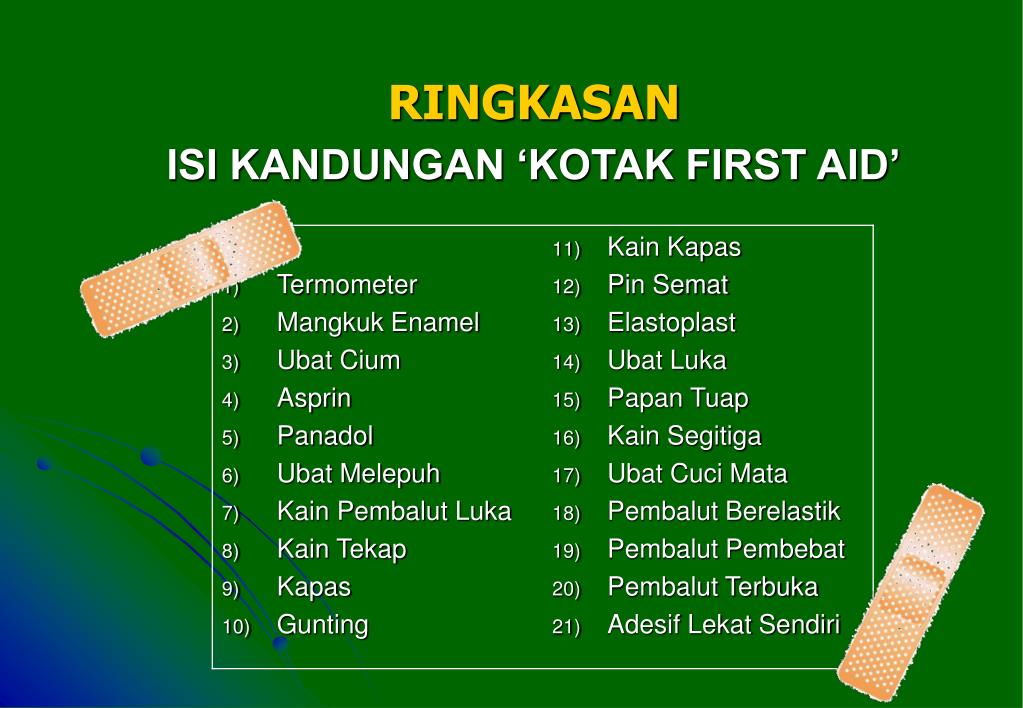 RINGKASAN
ISI KANDUNGAN ‘KOTAK FIRST AID’

1) Termometer
2) Mangkuk Enamel
3) Ubat Cium
4) Asprin
5) Panadol
6) Ubat Melepuh
7) Kain Pembalut Luka
8) Kain Tekap
9) Kapas
10) Gunting

11) Kain Kapas
12) Pin Semat
13) Elastoplast
14) Ubat Luka
15) Papan Tuap
16) Kain Segitiga
17) Ubat Cuci Mata
18) Pembalut Berelastik
19) Pembalut Pembebat
20) Pembalut Terbuka
21) Adesif Lekat Sendiri